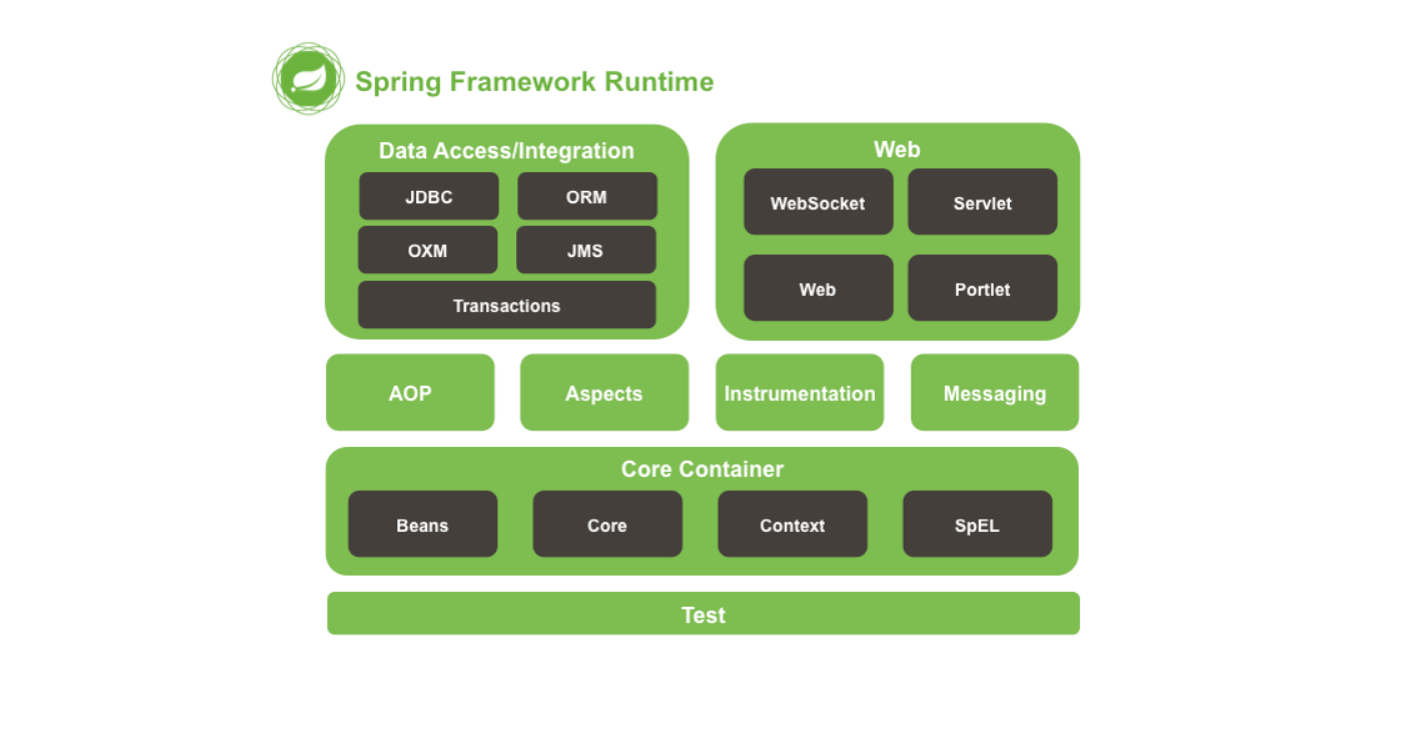 Spring Framework Runtime

Data Access/Integration

JDBC

ORM

OXM

JMS

Transactions

Web

WebSocket

Servlet

Web

Portlet

AOP

Aspects

Instrumentation

Messaging

Core Container

Beans

Core

Context

SpEL

Test